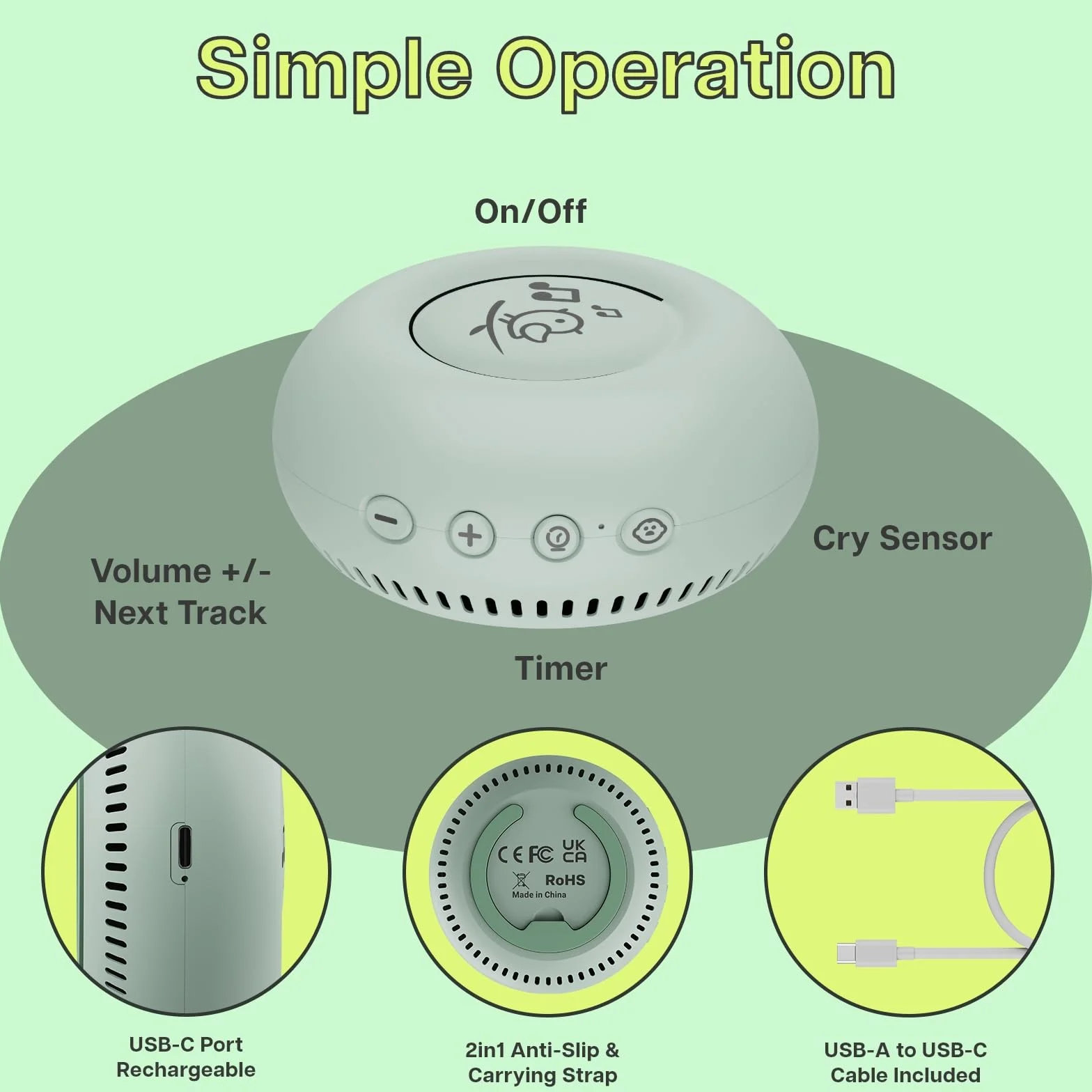 Simple Operation

On/Off

Volume +/-
Next Track

Cry Sensor

Timer

CE FC UK CA

RoHS

Made in China

USB-C Port
Rechargeable

2in1 Anti-Slip &
Carrying Strap

USB-A to USB-C
Cable Included